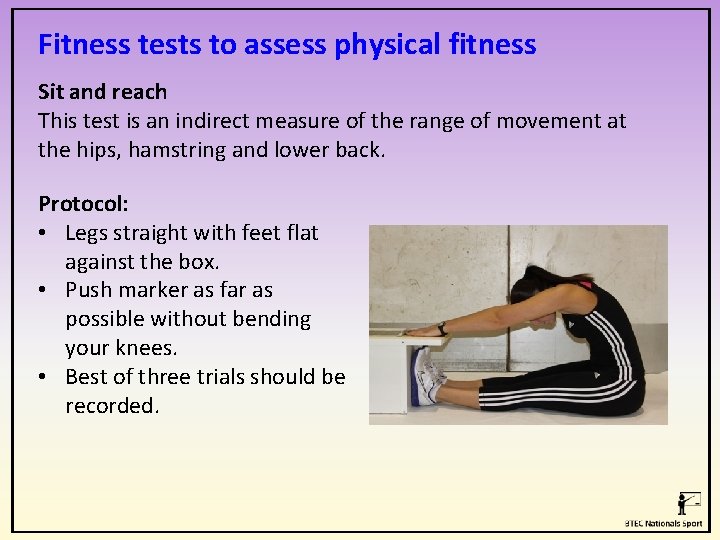 Fitness tests to assess physical fitness

Sit and reach
This test is an indirect measure of the range of movement at the hips, hamstring and lower back.

Protocol:
• Legs straight with feet flat against the box.
• Push marker as far as possible without bending your knees.
• Best of three trials should be recorded.

BTEC Nationals Sport